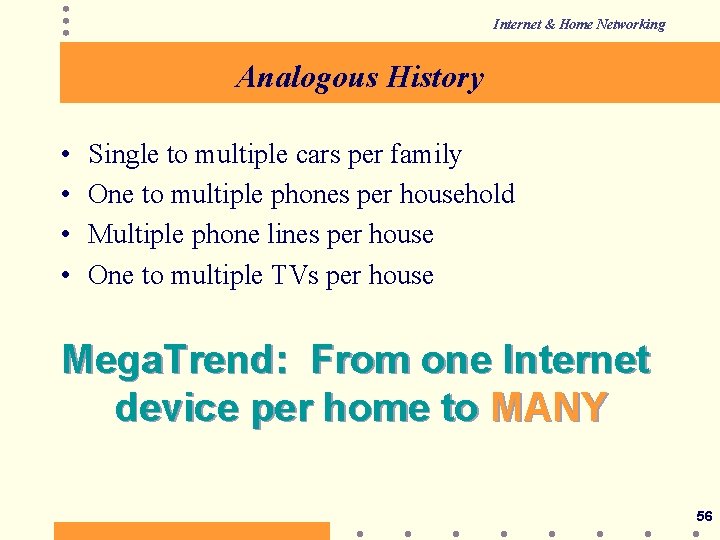 Internet & Home Networking

Analogous History

• Single to multiple cars per family
• One to multiple phones per household
• Multiple phone lines per house
• One to multiple TVs per house

MegaTrend: From one Internet device per home to MANY

56